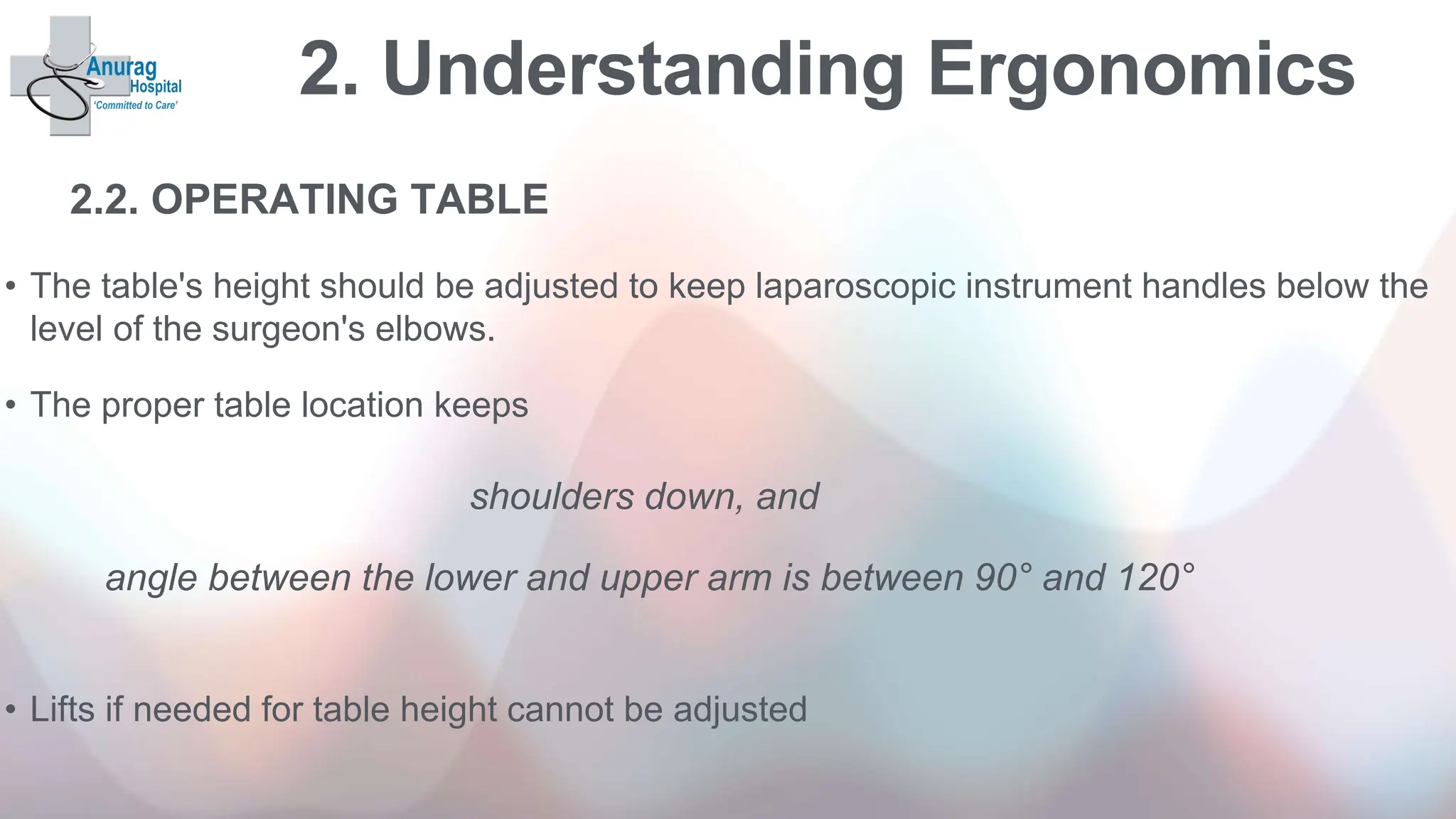 Anurag Hospital
'Committed to Care'

2. Understanding Ergonomics

2.2. OPERATING TABLE

• The table's height should be adjusted to keep laparoscopic instrument handles below the level of the surgeon's elbows.

• The proper table location keeps

shoulders down, and

angle between the lower and upper arm is between 90° and 120°

• Lifts if needed for table height cannot be adjusted